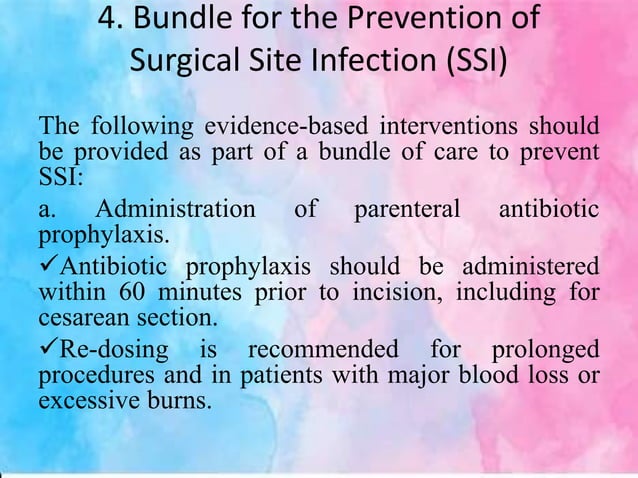 4. Bundle for the Prevention of Surgical Site Infection (SSI)

The following evidence-based interventions should be provided as part of a bundle of care to prevent SSI:

a. Administration of parenteral antibiotic prophylaxis.

✓Antibiotic prophylaxis should be administered within 60 minutes prior to incision, including for cesarean section.

✓Re-dosing is recommended for prolonged procedures and in patients with major blood loss or excessive burns.